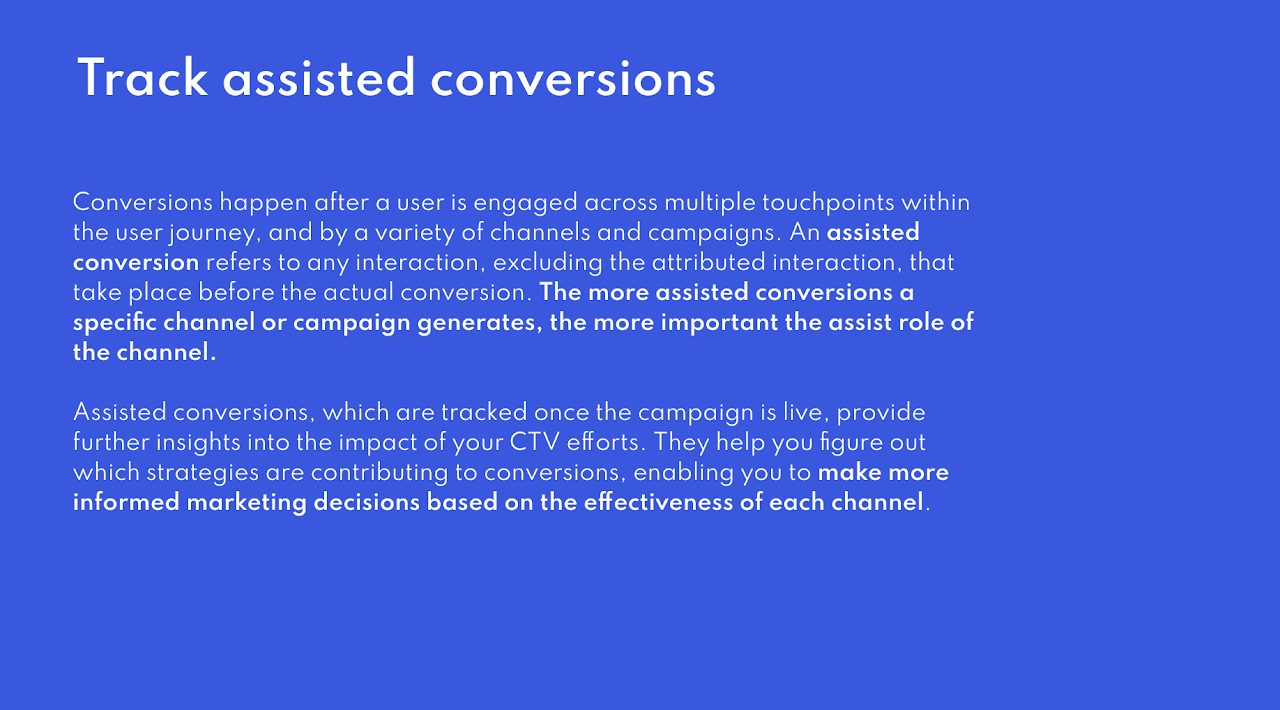 Track assisted conversions

Conversions happen after a user is engaged across multiple touchpoints within the user journey, and by a variety of channels and campaigns. An assisted conversion refers to any interaction, excluding the attributed interaction, that take place before the actual conversion. The more assisted conversions a specific channel or campaign generates, the more important the assist role of the channel.

Assisted conversions, which are tracked once the campaign is live, provide further insights into the impact of your CTV efforts. They help you figure out which strategies are contributing to conversions, enabling you to make more informed marketing decisions based on the effectiveness of each channel.